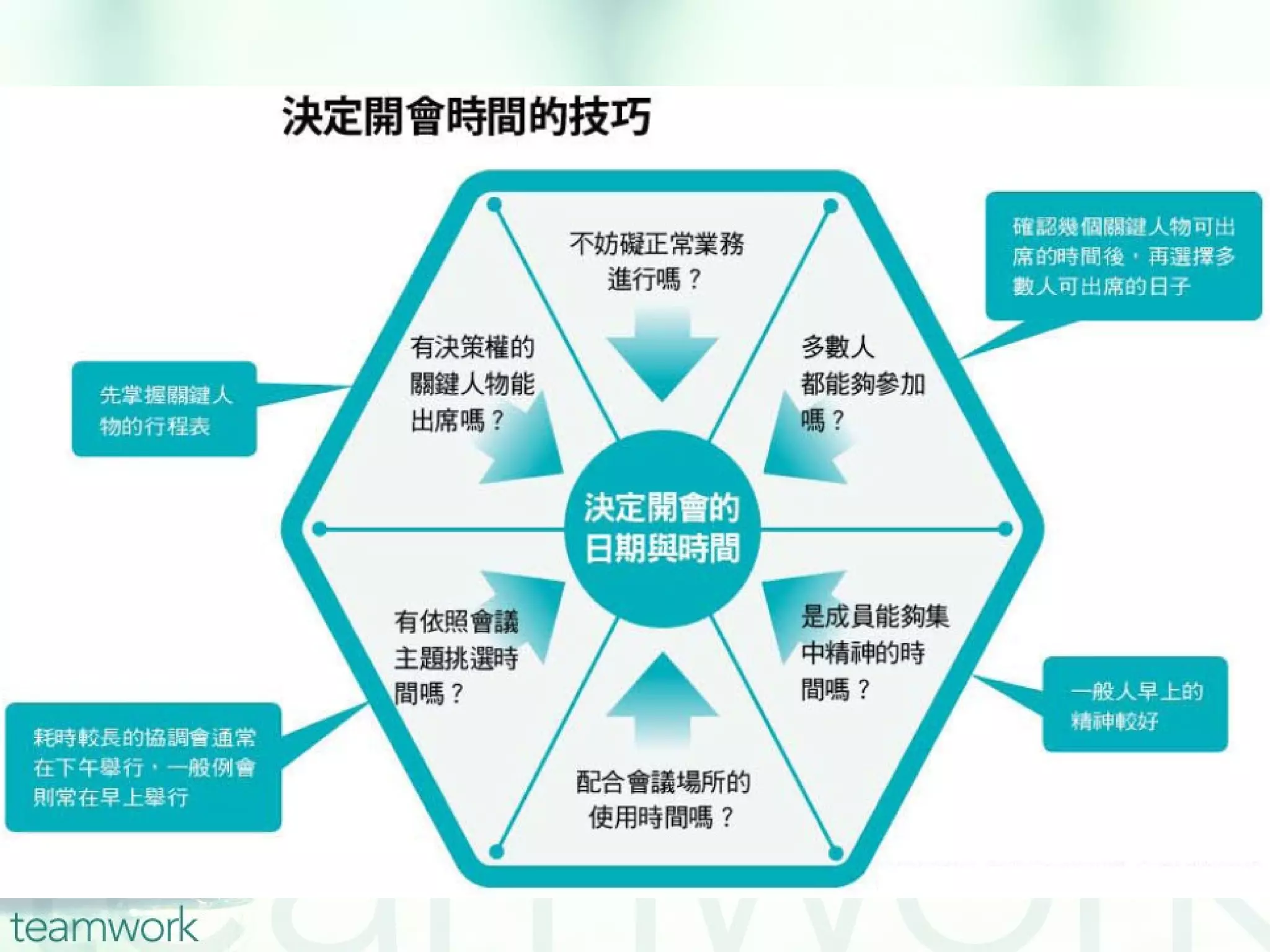 決定開會時間的技巧

不妨礙正常業務進行嗎？

確認幾個關鍵人物可出席的時間後，再選擇多數人可出席的日子

有決策權的關鍵人物能出席嗎？

多數人都能夠參加嗎？

先掌握關鍵人物的行程表

決定開會的日期與時間

有依照會議主題挑選時間嗎？

是成員能夠集中精神的時間嗎？

一般人早上的精神較好

耗時較長的協調會通常在下午舉行，一般例會則常在早上舉行

配合會議場所的使用時間嗎？

teamwork